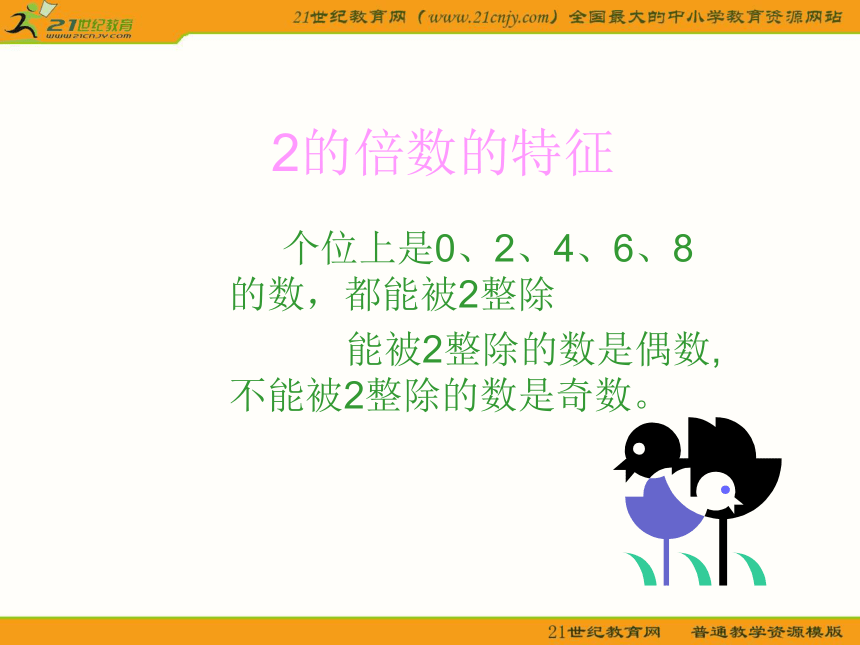 21世纪教育
www.21cnjy.com

21世纪教育网（www.21cnjy.com）全国最大的中小学教育资源网站

2的倍数的特征

个位上是0、2、4、6、8的数，都能被2整除

能被2整除的数是偶数,不能被2整除的数是奇数。

21世纪教育网 普通教学资源模版